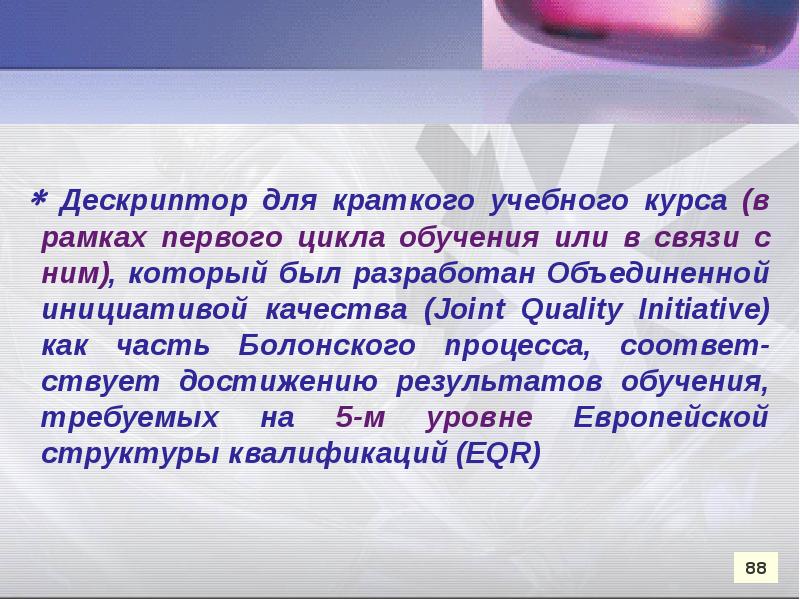 * Дескриптор для краткого учебного курса (в рамках первого цикла обучения или в связи с ним), который был разработан Объединенной инициативой качества (Joint Quality Initiative) как часть Болонского процесса, соответствует достижению результатов обучения, требуемых на 5-м уровне Европейской структуры квалификаций (EQR)

88